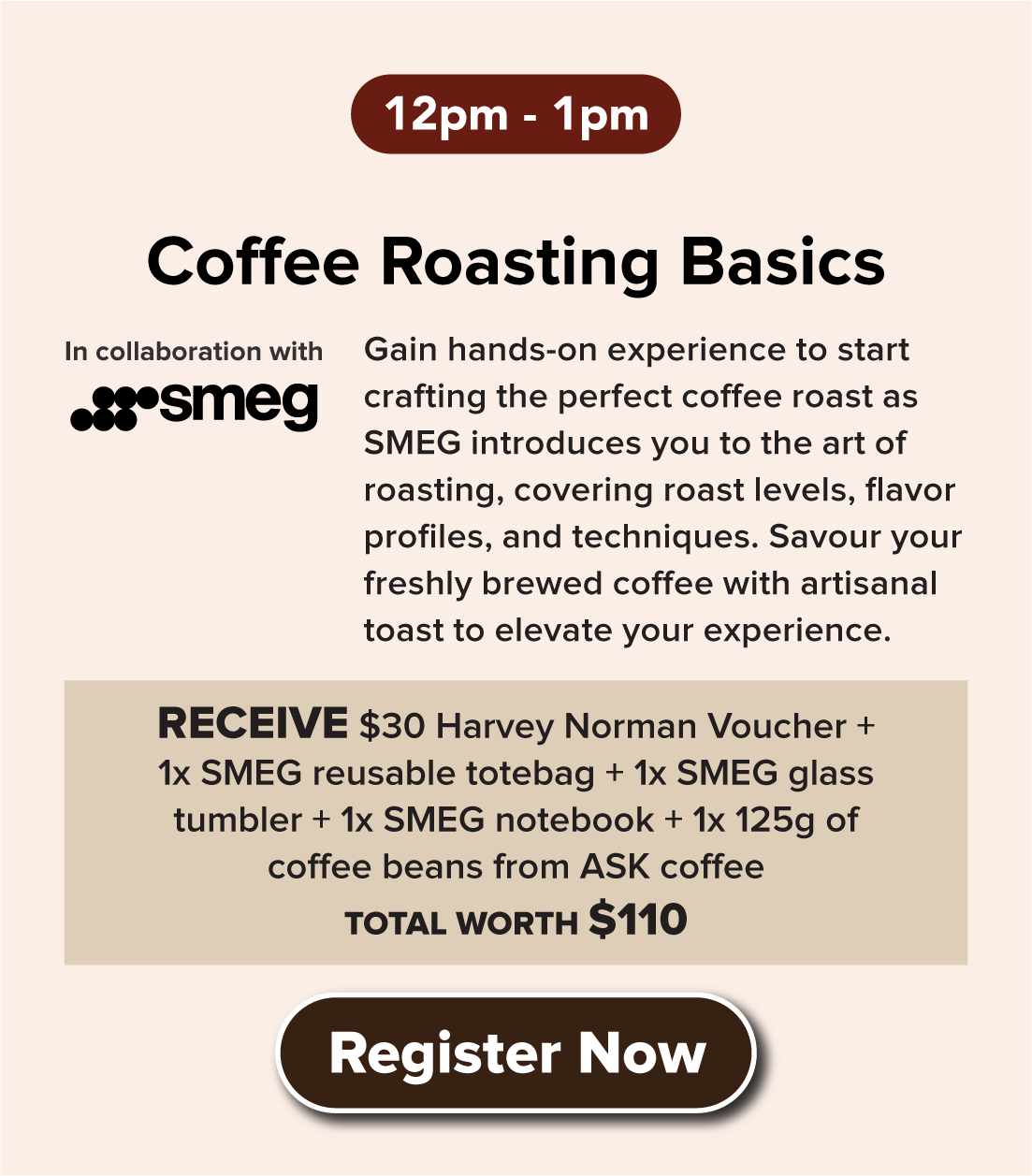 12pm - 1pm

Coffee Roasting Basics

In collaboration with
smeg

Gain hands-on experience to start crafting the perfect coffee roast as SMEG introduces you to the art of roasting, covering roast levels, flavor profiles, and techniques. Savour your freshly brewed coffee with artisanal toast to elevate your experience.

RECEIVE $30 Harvey Norman Voucher + 1x SMEG reusable totebag + 1x SMEG glass tumbler + 1x SMEG notebook + 1x 125g of coffee beans from ASK coffee
TOTAL WORTH $110

Register Now